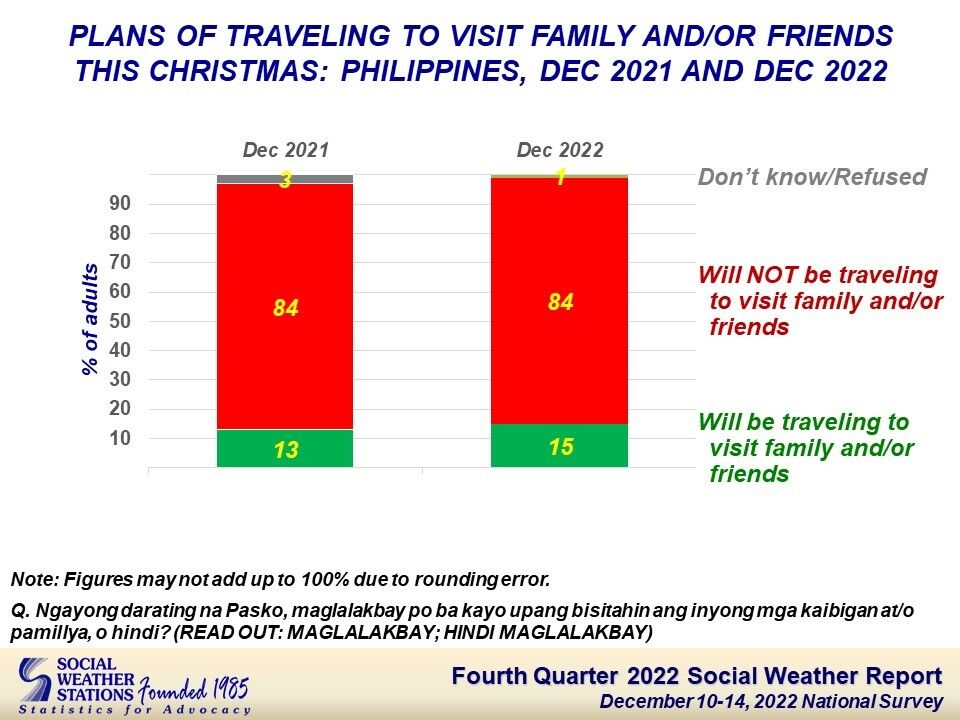 PLANS OF TRAVELING TO VISIT FAMILY AND/OR FRIENDS THIS CHRISTMAS: PHILIPPINES, DEC 2021 AND DEC 2022

Dec 2021

Dec 2022

% of adults

90
80
70
60
50
40
30
20
10

3
84
13

1
84
15

Don't know/Refused

Will NOT be traveling to visit family and/or friends

Will be traveling to visit family and/or friends

Note: Figures may not add up to 100% due to rounding error.

Q. Ngayong darating na Pasko, maglalakbay po ba kayo upang bisitahin ang inyong mga kaibigan at/o pamillya, o hindi? (READ OUT: MAGLALAKBAY; HINDI MAGLALAKBAY)

SOCIAL WEATHER STATIONS Founded 1985
Statistics for Advocacy

Fourth Quarter 2022 Social Weather Report
December 10-14, 2022 National Survey